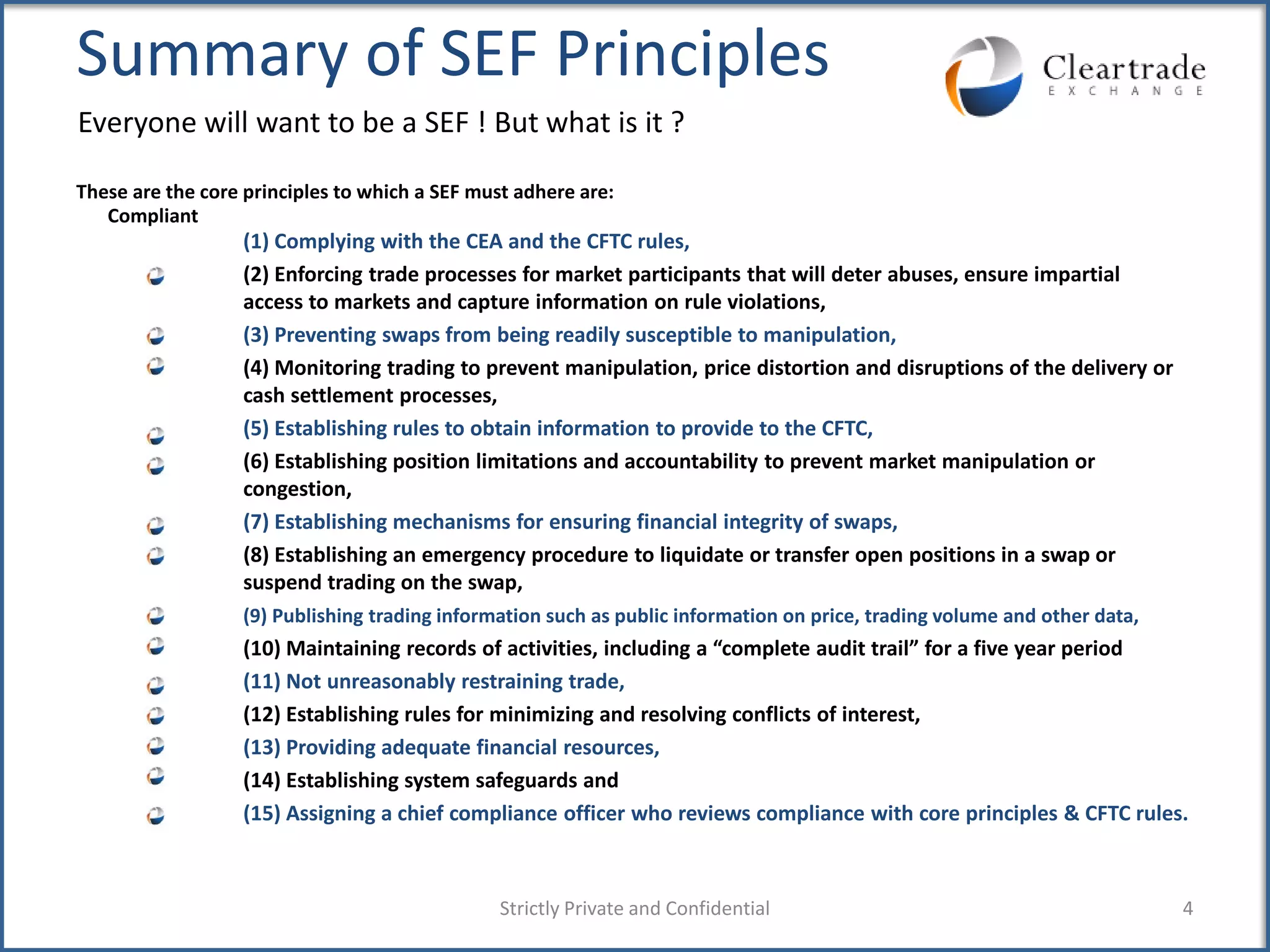 Summary of SEF Principles

Cleartrade
EXCHANGE

Everyone will want to be a SEF ! But what is it ?

These are the core principles to which a SEF must adhere are:
Compliant

(1) Complying with the CEA and the CFTC rules,

(2) Enforcing trade processes for market participants that will deter abuses, ensure impartial access to markets and capture information on rule violations,

(3) Preventing swaps from being readily susceptible to manipulation,

(4) Monitoring trading to prevent manipulation, price distortion and disruptions of the delivery or cash settlement processes,

(5) Establishing rules to obtain information to provide to the CFTC,

(6) Establishing position limitations and accountability to prevent market manipulation or congestion,

(7) Establishing mechanisms for ensuring financial integrity of swaps,

(8) Establishing an emergency procedure to liquidate or transfer open positions in a swap or suspend trading on the swap,

(9) Publishing trading information such as public information on price, trading volume and other data,

(10) Maintaining records of activities, including a “complete audit trail” for a five year period

(11) Not unreasonably restraining trade,

(12) Establishing rules for minimizing and resolving conflicts of interest,

(13) Providing adequate financial resources,

(14) Establishing system safeguards and

(15) Assigning a chief compliance officer who reviews compliance with core principles & CFTC rules.

Strictly Private and Confidential

4